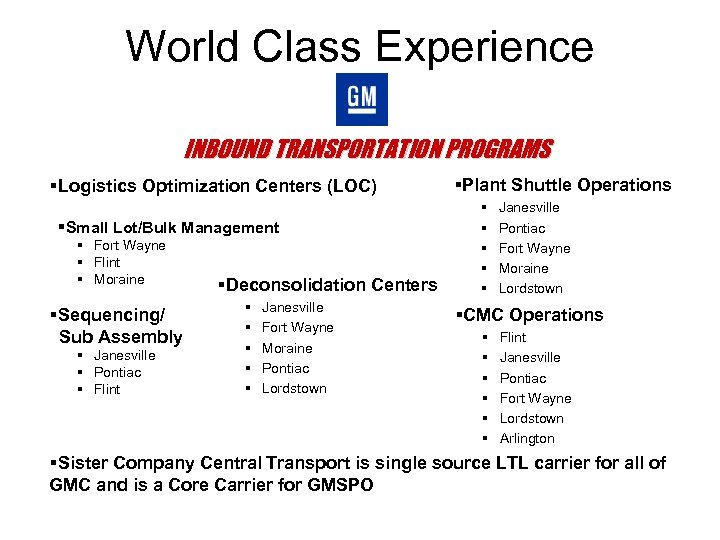 World Class Experience

GM

INBOUND TRANSPORTATION PROGRAMS

▪Logistics Optimization Centers (LOC)

▪Small Lot/Bulk Management
▪ Fort Wayne
▪ Flint
▪ Moraine

▪Sequencing/ Sub Assembly
▪ Janesville
▪ Pontiac
▪ Flint

▪Deconsolidation Centers
▪ Janesville
▪ Fort Wayne
▪ Moraine
▪ Pontiac
▪ Lordstown

▪Plant Shuttle Operations
▪ Janesville
▪ Pontiac
▪ Fort Wayne
▪ Moraine
▪ Lordstown

▪CMC Operations
▪ Flint
▪ Janesville
▪ Pontiac
▪ Fort Wayne
▪ Lordstown
▪ Arlington

▪Sister Company Central Transport is single source LTL carrier for all of GMC and is a Core Carrier for GMSPO